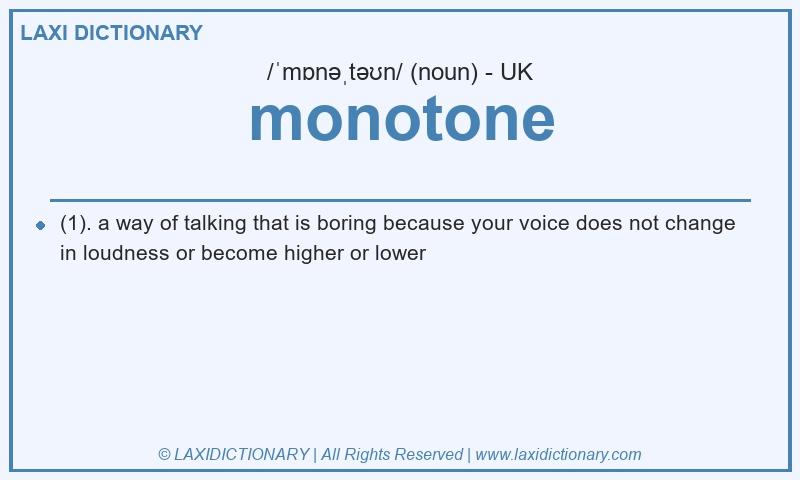 LAXI DICTIONARY

/ˈmɒnəˌtəʊn/ (noun) - UK

monotone

(1). a way of talking that is boring because your voice does not change in loudness or become higher or lower

© LAXIDICTIONARY | All Rights Reserved | www.laxidictionary.com